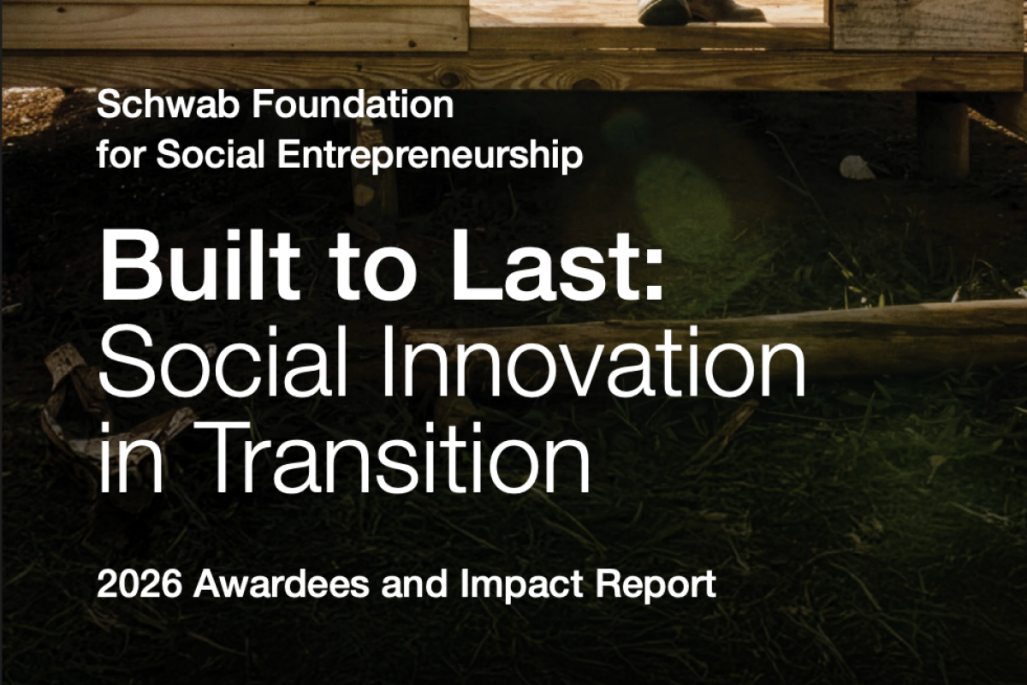 Schwab Foundation for Social Entrepreneurship

Built to Last: Social Innovation in Transition

2026 Awardees and Impact Report